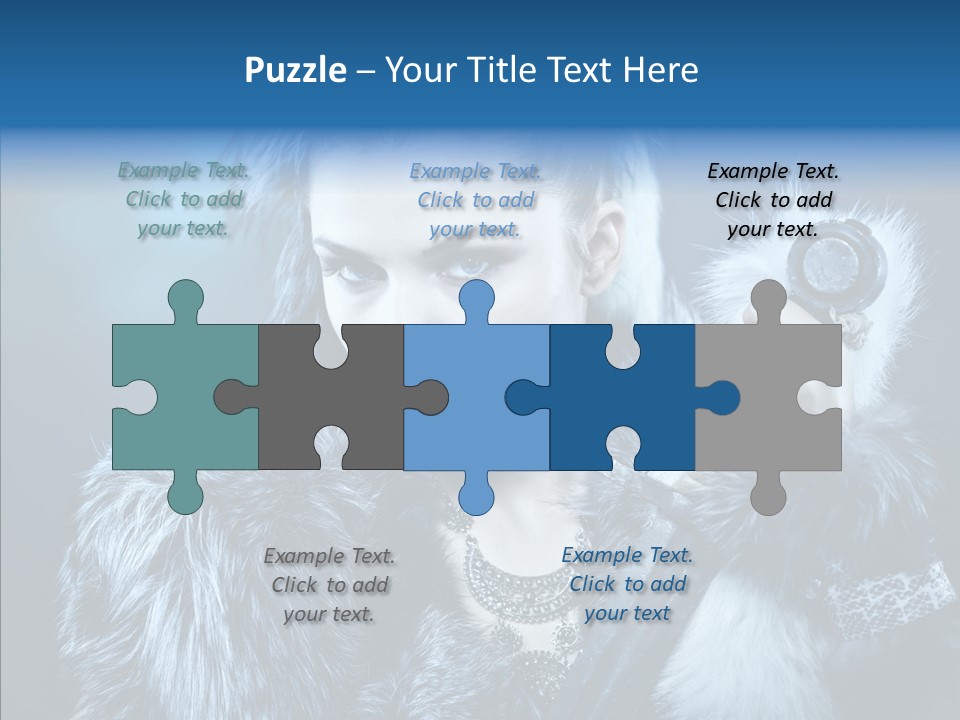 Puzzle – Your Title Text Here

Example Text. Click to add your text.

Example Text. Click to add your text.

Example Text. Click to add your text.

Example Text. Click to add your text.

Example Text. Click to add your text